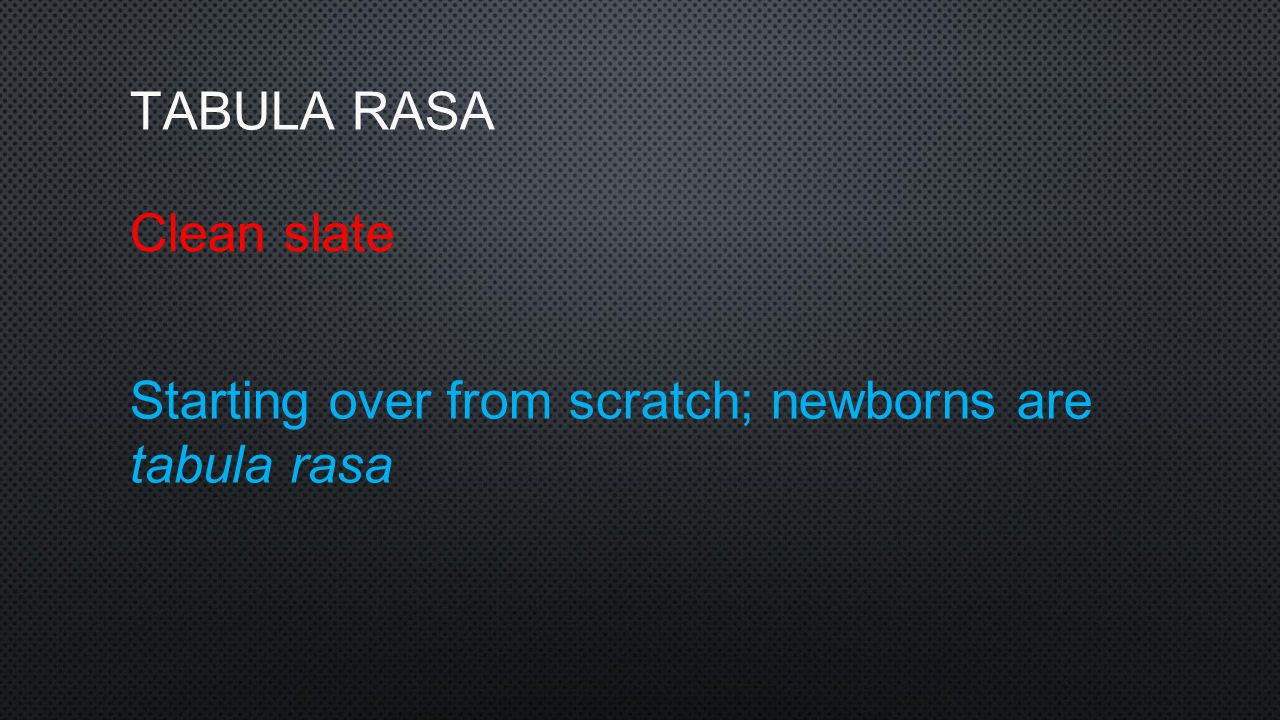 TABULA RASA

Clean slate

Starting over from scratch; newborns are tabula rasa